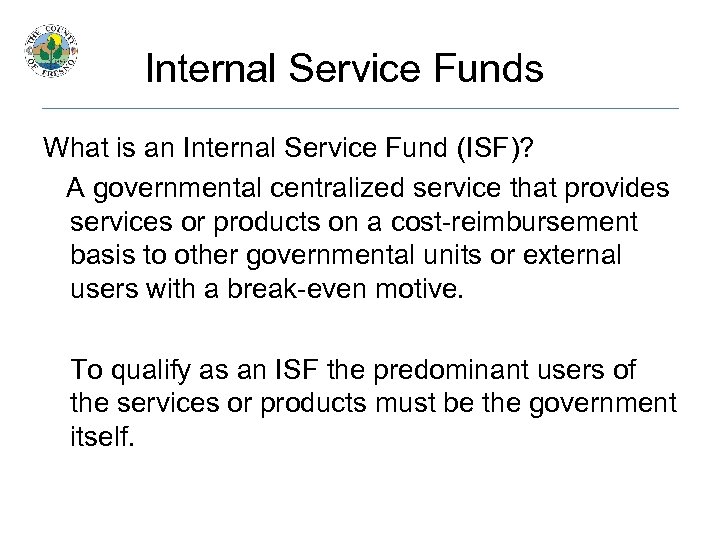 THE COUNTY OF FRESNO

Internal Service Funds

What is an Internal Service Fund (ISF)?

A governmental centralized service that provides services or products on a cost-reimbursement basis to other governmental units or external users with a break-even motive.

To qualify as an ISF the predominant users of the services or products must be the government itself.